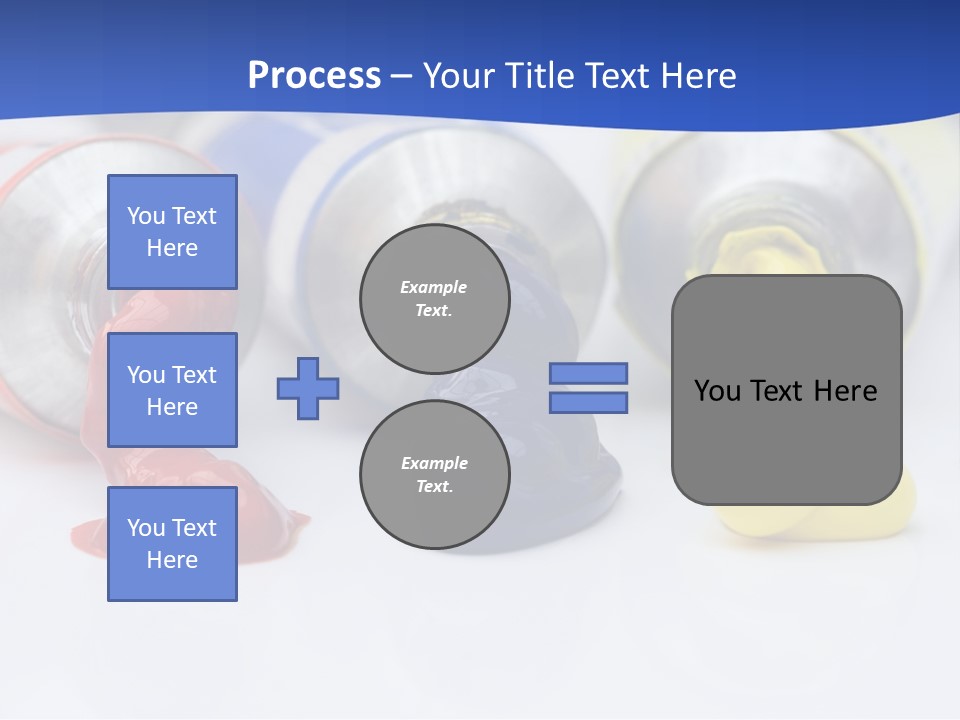 Process – Your Title Text Here

You Text Here

You Text Here

You Text Here

Example Text.

Example Text.

You Text Here